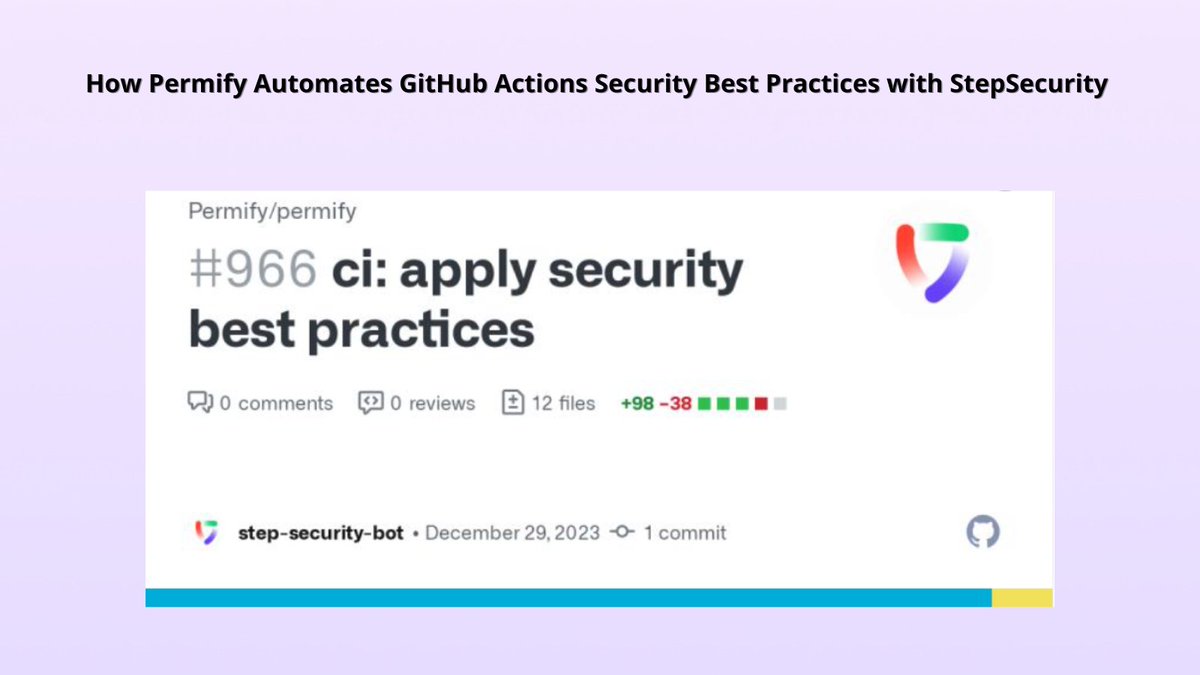 How Permify Automates GitHub Actions Security Best Practices with StepSecurity

Permify/permify

#966 ci: apply security best practices

0 comments 0 reviews 12 files +98 −38

step-security-bot • December 29, 2023 1 commit